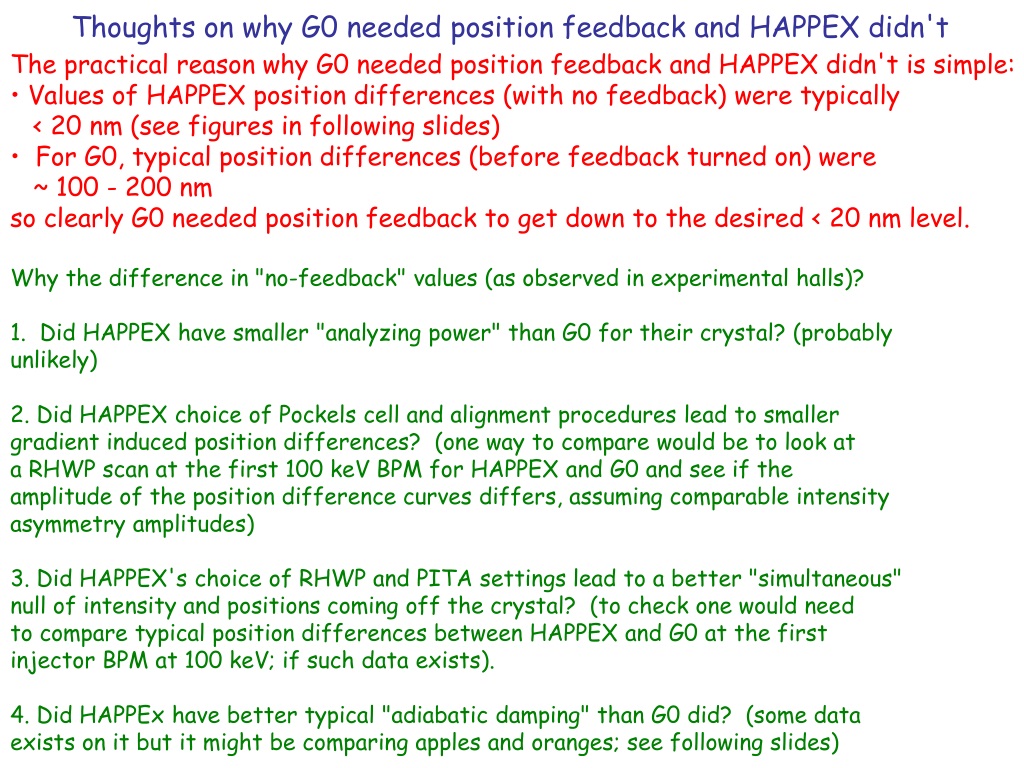 Thoughts on why G0 needed position feedback and HAPPEX didn't

The practical reason why G0 needed position feedback and HAPPEX didn't is simple:
• Values of HAPPEX position differences (with no feedback) were typically < 20 nm (see figures in following slides)
• For G0, typical position differences (before feedback turned on) were ~ 100 - 200 nm
so clearly G0 needed position feedback to get down to the desired < 20 nm level.

Why the difference in "no-feedback" values (as observed in experimental halls)?

1. Did HAPPEX have smaller "analyzing power" than G0 for their crystal? (probably unlikely)

2. Did HAPPEX choice of Pockels cell and alignment procedures lead to smaller gradient induced position differences? (one way to compare would be to look at a RHWP scan at the first 100 keV BPM for HAPPEX and G0 and see if the amplitude of the position difference curves differs, assuming comparable intensity asymmetry amplitudes)

3. Did HAPPEX's choice of RHWP and PITA settings lead to a better "simultaneous" null of intensity and positions coming off the crystal? (to check one would need to compare typical position differences between HAPPEX and G0 at the first injector BPM at 100 keV; if such data exists).

4. Did HAPPEx have better typical "adiabatic damping" than G0 did? (some data exists on it but it might be comparing apples and oranges; see following slides)